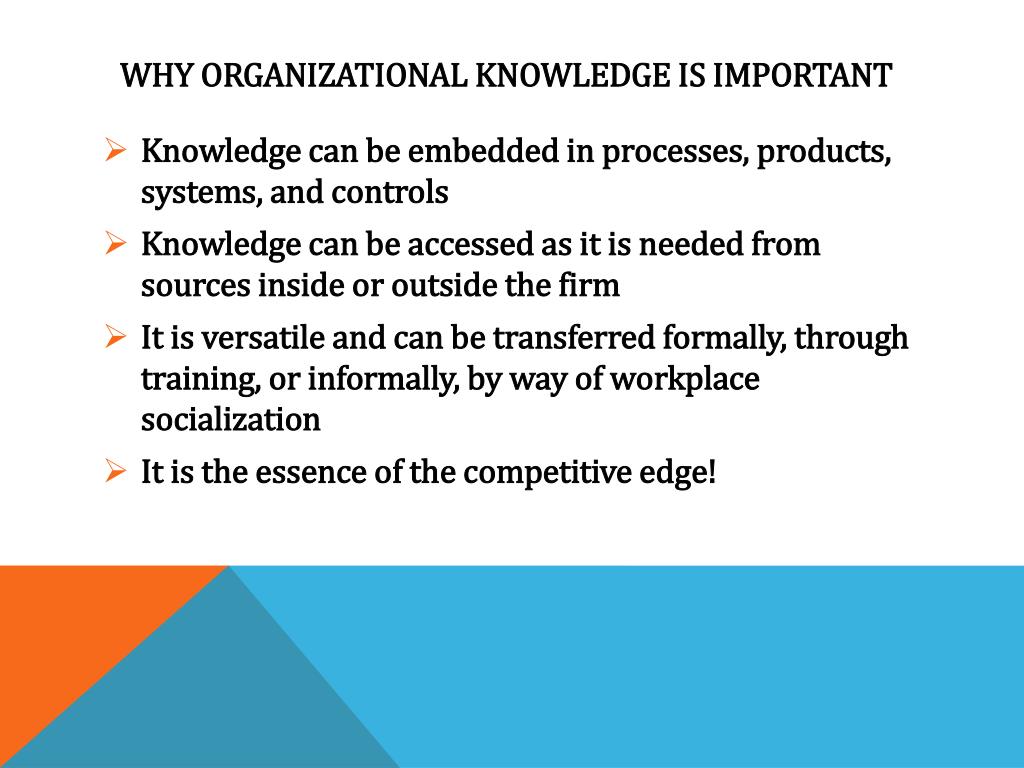 WHY ORGANIZATIONAL KNOWLEDGE IS IMPORTANT

➢ Knowledge can be embedded in processes, products, systems, and controls

➢ Knowledge can be accessed as it is needed from sources inside or outside the firm

➢ It is versatile and can be transferred formally, through training, or informally, by way of workplace socialization

➢ It is the essence of the competitive edge!